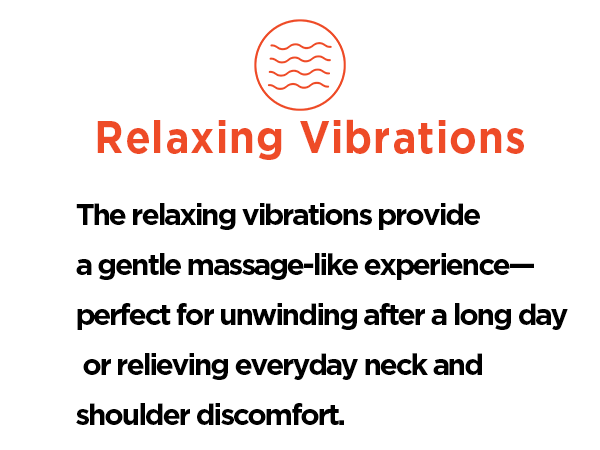 Relaxing Vibrations

The relaxing vibrations provide a gentle massage-like experience—perfect for unwinding after a long day or relieving everyday neck and shoulder discomfort.